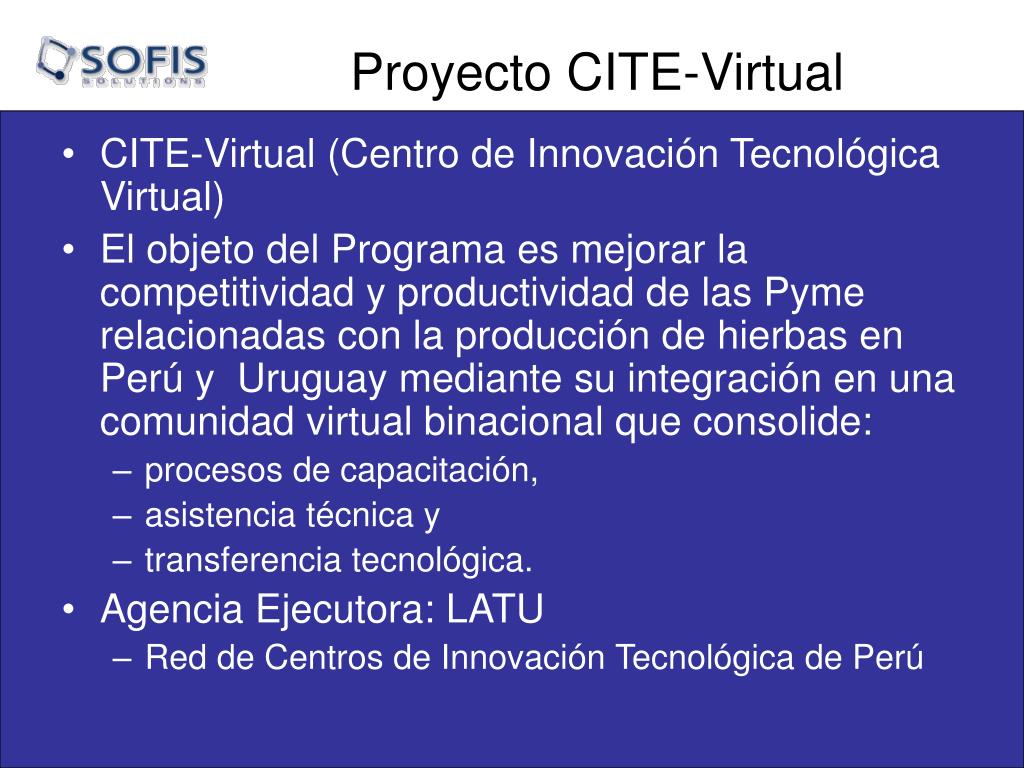 SOFIS
SOLUTIONS

Proyecto CITE-Virtual

• CITE-Virtual (Centro de Innovación Tecnológica Virtual)
• El objeto del Programa es mejorar la competitividad y productividad de las Pyme relacionadas con la producción de hierbas en Perú y  Uruguay mediante su integración en una comunidad virtual binacional que consolide:
– procesos de capacitación,
– asistencia técnica y
– transferencia tecnológica.
• Agencia Ejecutora: LATU
– Red de Centros de Innovación Tecnológica de Perú